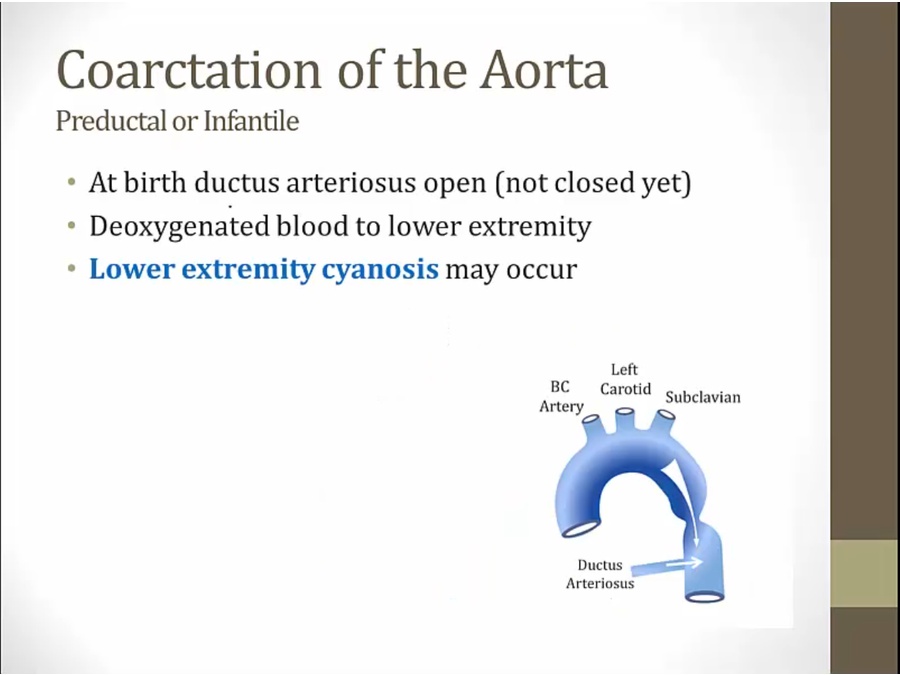 Coarctation of the Aorta
Preductal or Infantile

• At birth ductus arteriosus open (not closed yet)
• Deoxygenated blood to lower extremity
• Lower extremity cyanosis may occur

BC Artery
Left Carotid
Subclavian
Ductus Arteriosus